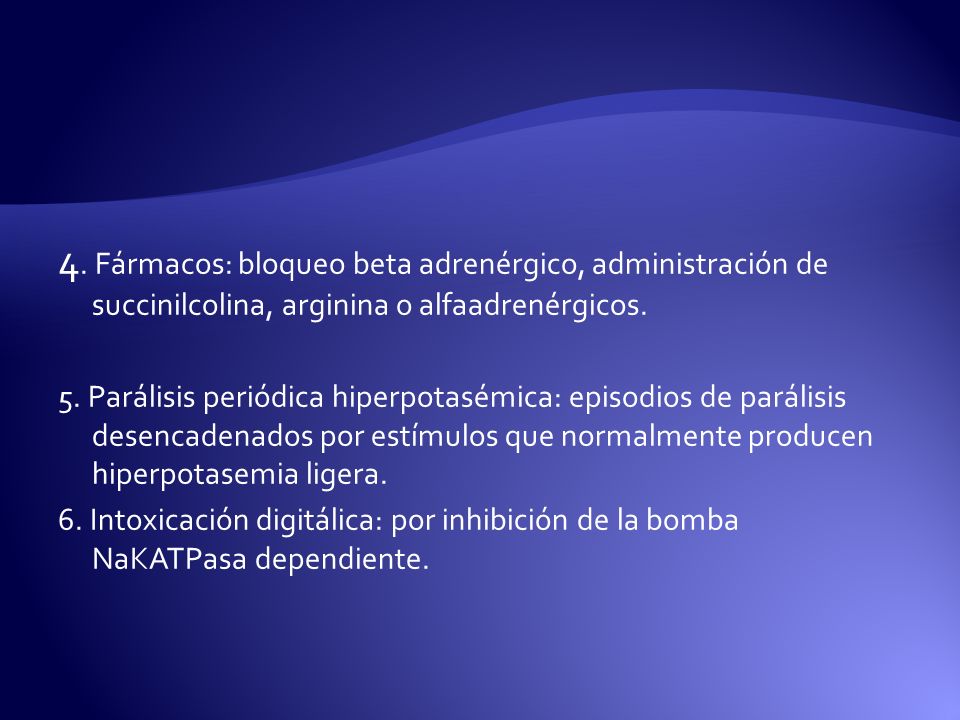 4. Fármacos: bloqueo beta adrenérgico, administración de succinilcolina, arginina o alfaadrenérgicos.

5. Parálisis periódica hiperpotasémica: episodios de parálisis desencadenados por estímulos que normalmente producen hiperpotasemia ligera.
6. Intoxicación digitálica: por inhibición de la bomba NaKATPasa dependiente.